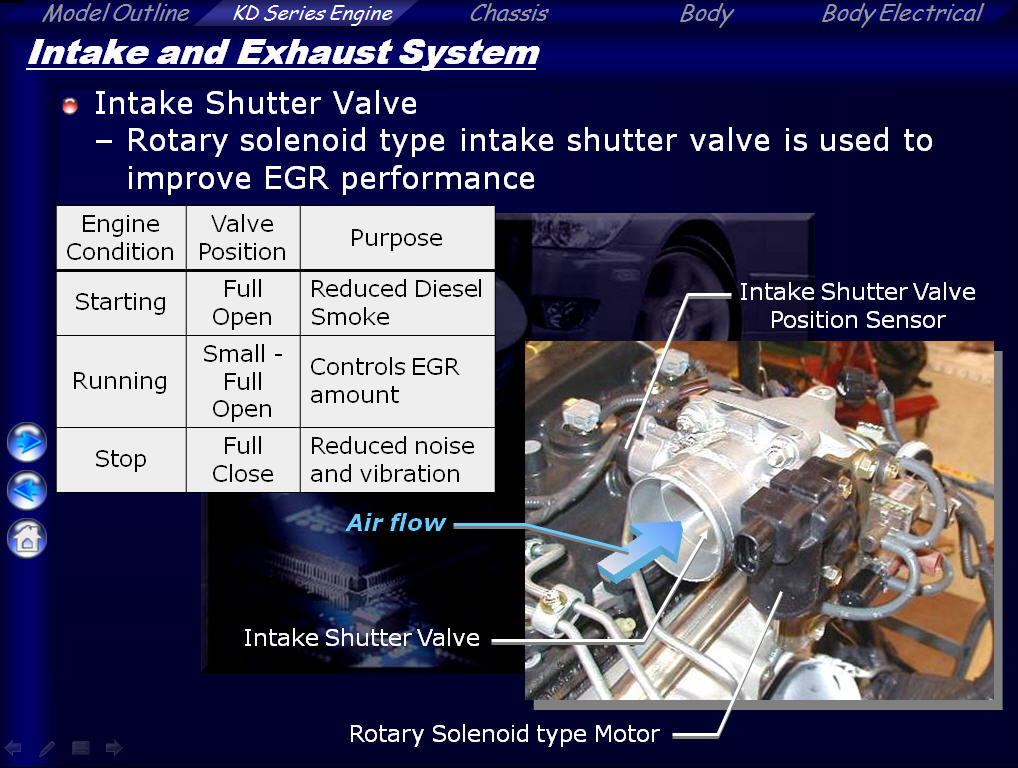 Model Outline KD Series Engine Chassis Body Body Electrical

Intake and Exhaust System

Intake Shutter Valve
– Rotary solenoid type intake shutter valve is used to improve EGR performance

| Engine Condition | Valve Position | Purpose |
|---|---|---|
| Starting | Full Open | Reduced Diesel Smoke |
| Running | Small - Full Open | Controls EGR amount |
| Stop | Full Close | Reduced noise and vibration |

Intake Shutter Valve Position Sensor

Air flow

Intake Shutter Valve

Rotary Solenoid type Motor